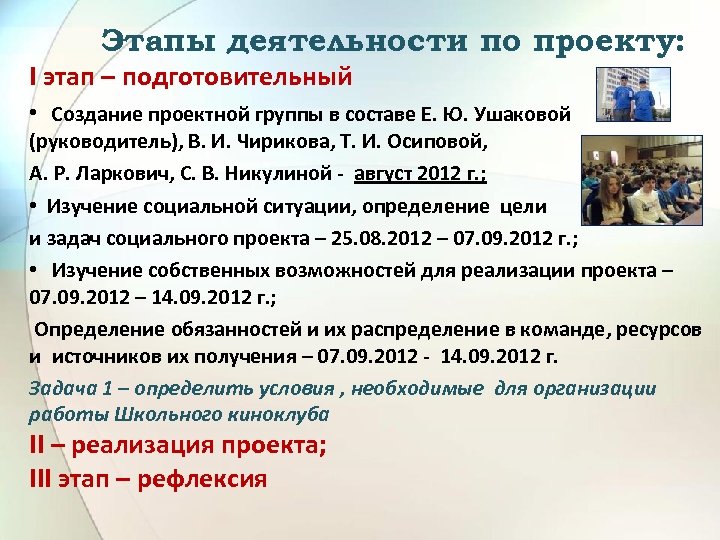 Этапы деятельности по проекту:

I этап – подготовительный

• Создание проектной группы в составе Е. Ю. Ушаковой (руководитель), В. И. Чирикова, Т. И. Осиповой,

А. Р. Ларкович, С. В. Никулиной - август 2012 г.;

• Изучение социальной ситуации, определение цели

и задач социального проекта – 25.08.2012 – 07.09.2012 г.;

• Изучение собственных возможностей для реализации проекта – 07.09.2012 – 14.09.2012 г.;

Определение обязанностей и их распределение в команде, ресурсов и источников их получения – 07.09.2012 - 14.09.2012 г.

Задача 1 – определить условия , необходимые для организации работы Школьного киноклуба

II – реализация проекта;

III этап – рефлексия